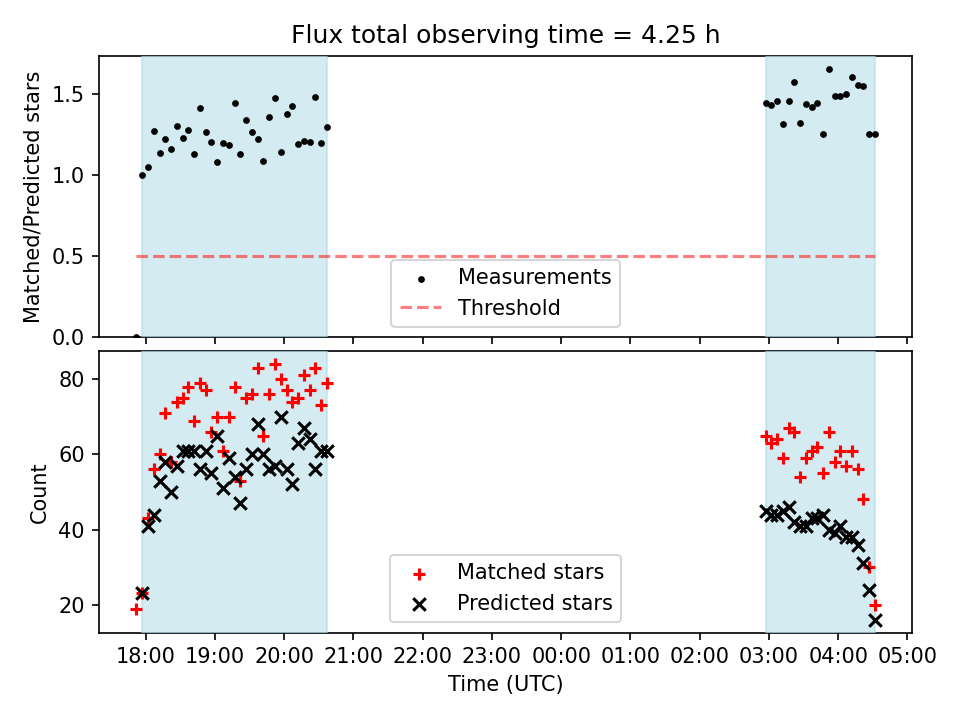 Flux total observing time = 4.25 h

Matched/Predicted stars

1.5
1.0
0.5
0.0

Measurements
Threshold

Count

80
60
40
20

Matched stars
Predicted stars

18:00 19:00 20:00 21:00 22:00 23:00 00:00 01:00 02:00 03:00 04:00 05:00

Time (UTC)